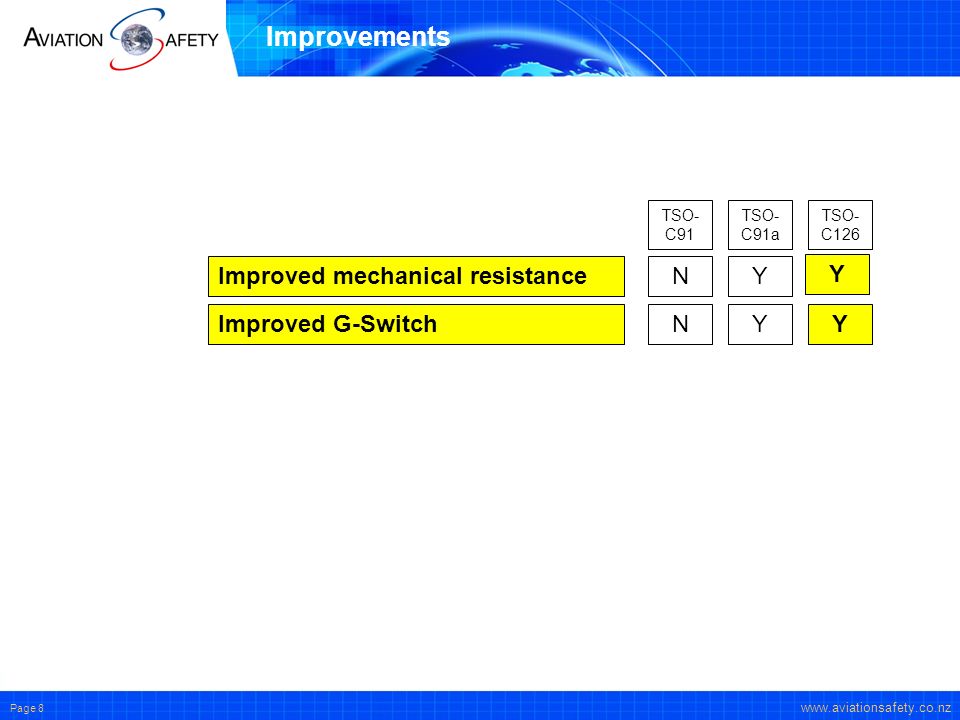 AVIATION SAFETY

Improvements

| | TSO-C91 | TSO-C91a | TSO-C126 |
|---|---|---|---|
| Improved mechanical resistance | N | Y | Y |
| Improved G-Switch | N | Y | Y |

Page 8

www.aviationsafety.co.nz